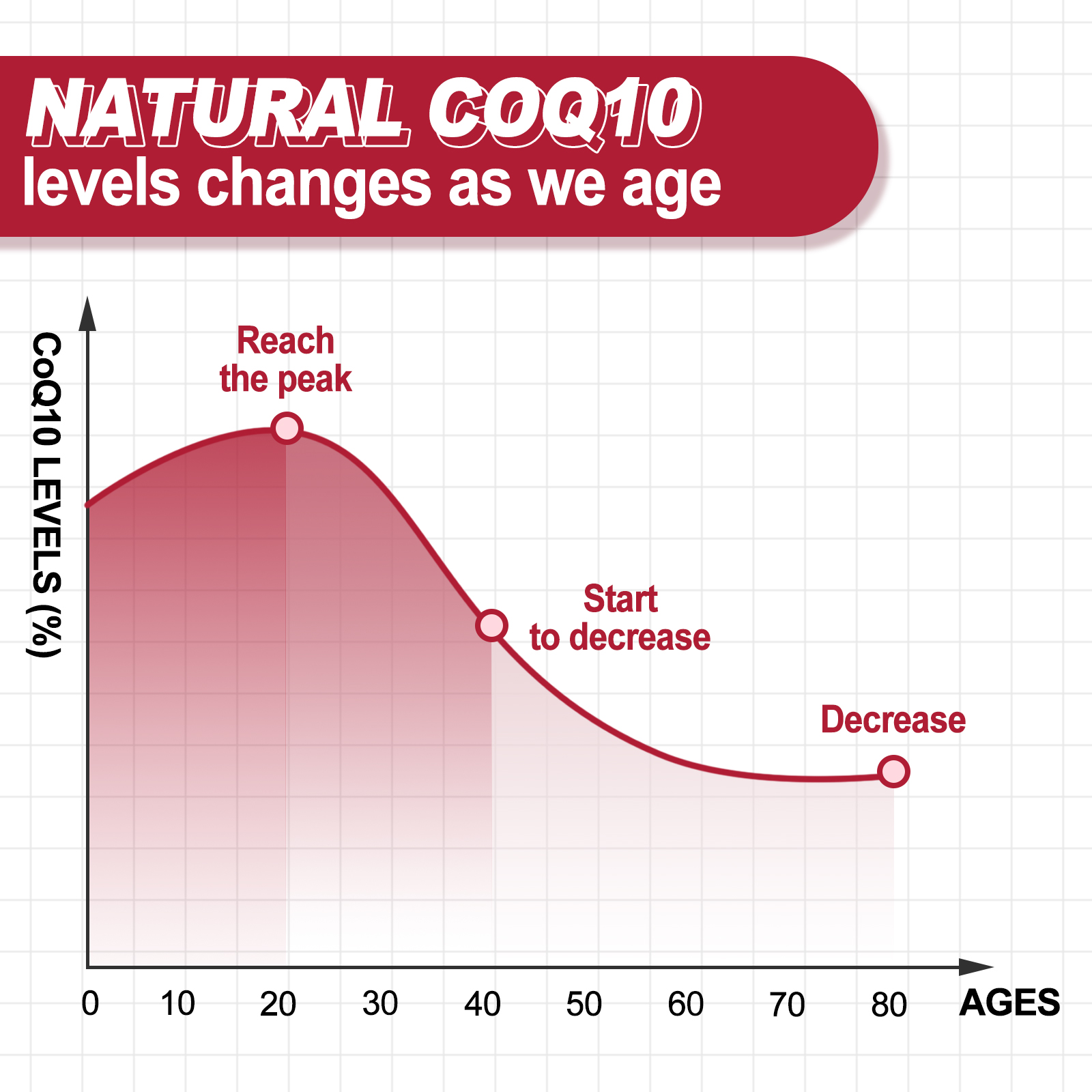 NATURAL COQ10
levels changes as we age

CoQ10 LEVELS (%)

Reach the peak

Start to decrease

Decrease

0
10
20
30
40
50
60
70
80
AGES